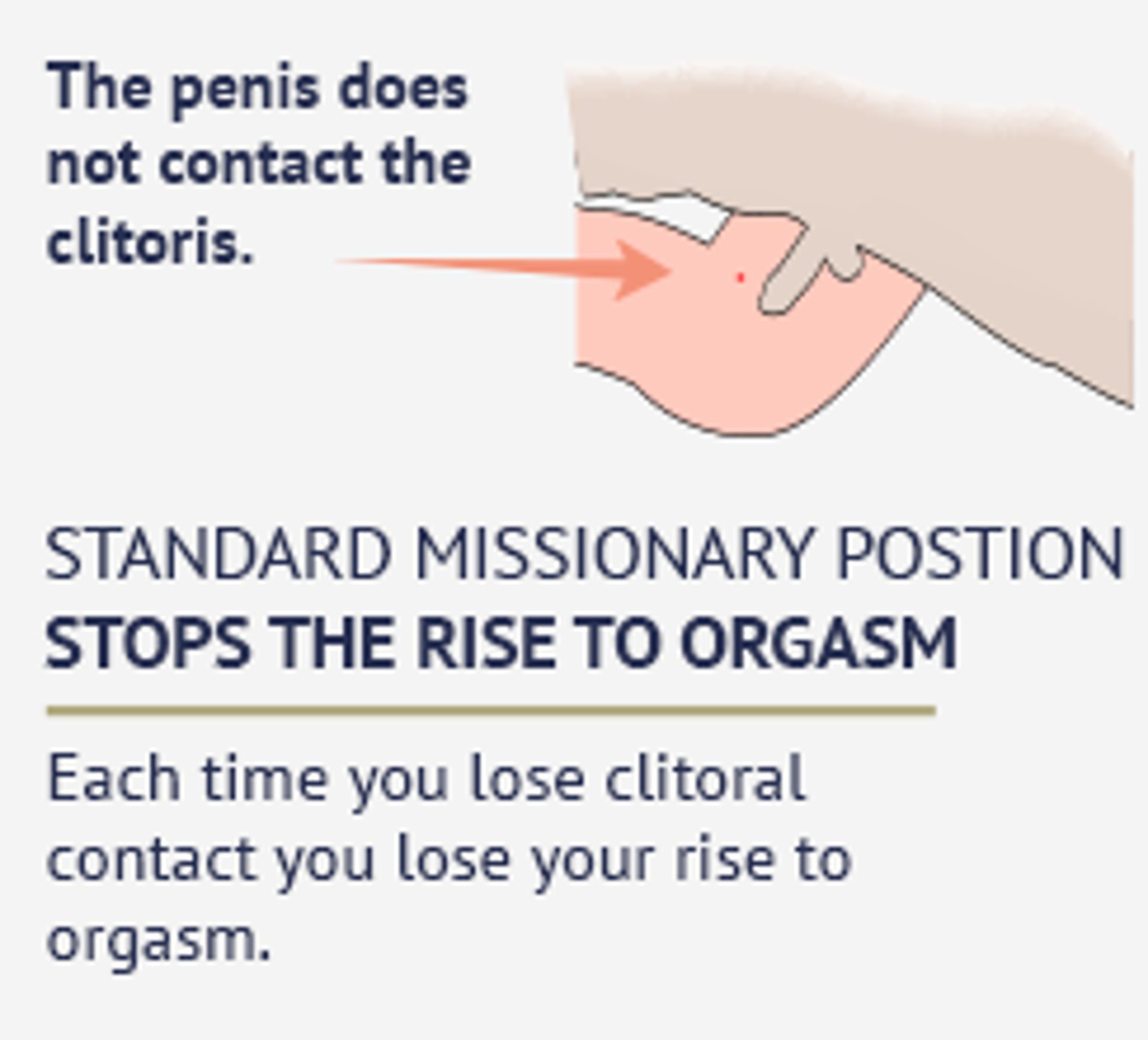 The penis does not contact the clitoris.

STANDARD MISSIONARY POSTION
STOPS THE RISE TO ORGASM

Each time you lose clitoral contact you lose your rise to orgasm.